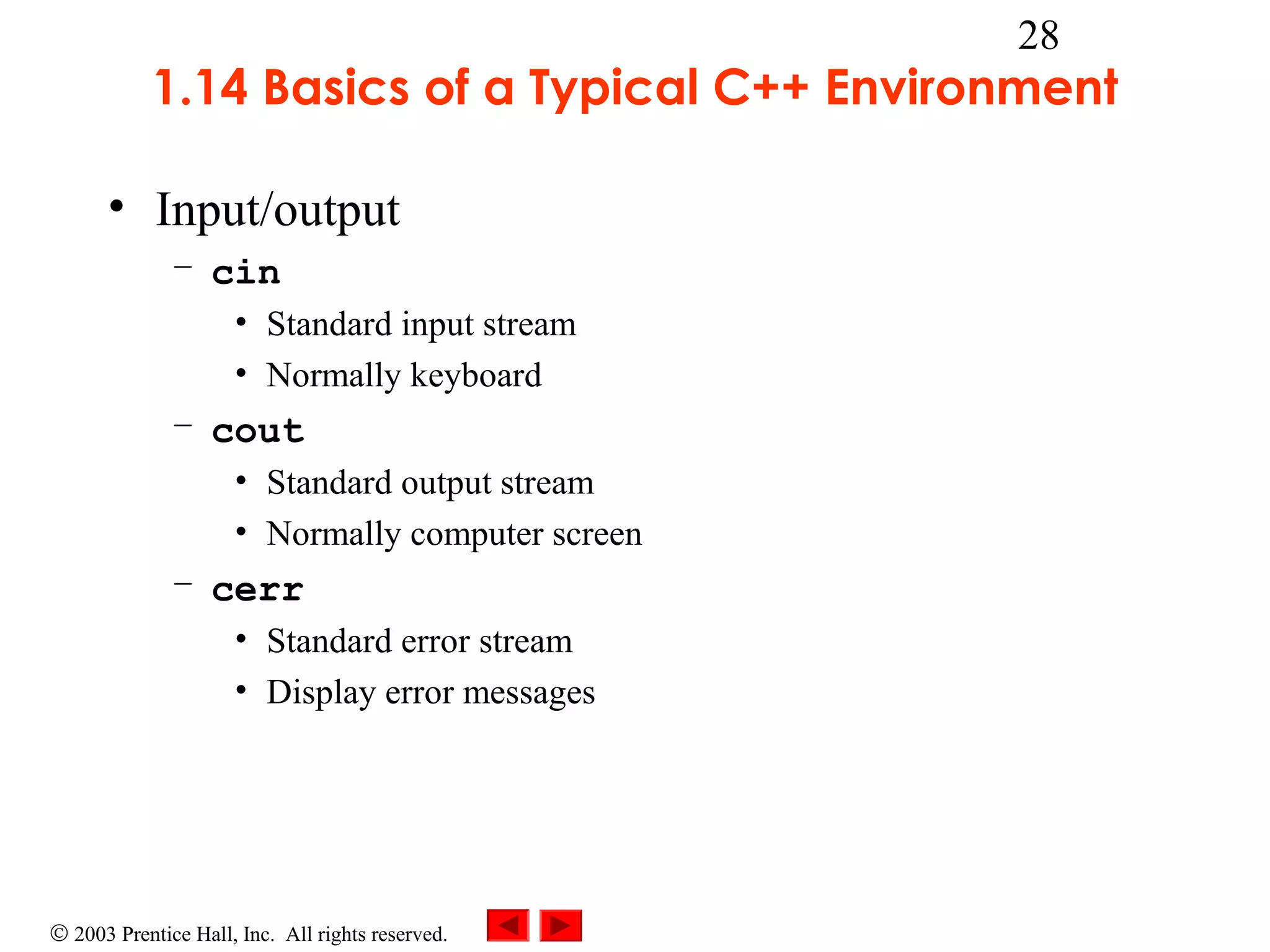 28

1.14 Basics of a Typical C++ Environment

• Input/output
– cin
• Standard input stream
• Normally keyboard
– cout
• Standard output stream
• Normally computer screen
– cerr
• Standard error stream
• Display error messages

© 2003 Prentice Hall, Inc. All rights reserved.